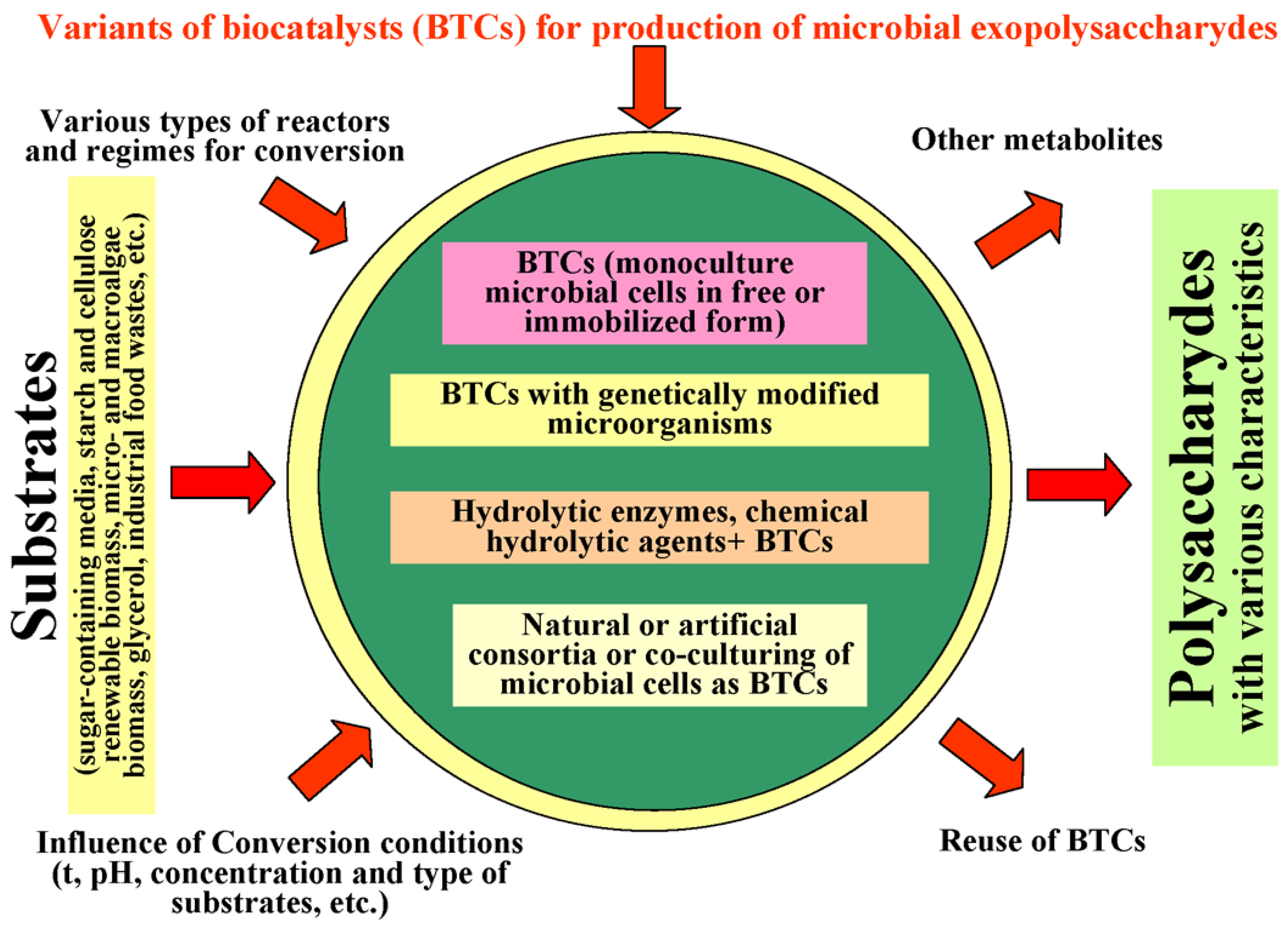 Variants of biocatalysts (BTCs) for production of microbial exopolysaccharydes

Various types of reactors and regimes for conversion

Other metabolites

Substrates
(sugar-containing media, starch and cellulose renewable biomass, micro- and macroalgae biomass, glycerol, industrial food wastes, etc.)

BTCs (monoculture microbial cells in free or immobilized form)

BTCs with genetically modified microorganisms

Hydrolytic enzymes, chemical hydrolytic agents+ BTCs

Natural or artificial consortia or co-culturing of microbial cells as BTCs

Polysaccharydes
with various characteristics

Influence of Conversion conditions (t, pH, concentration and type of substrates, etc.)

Reuse of BTCs